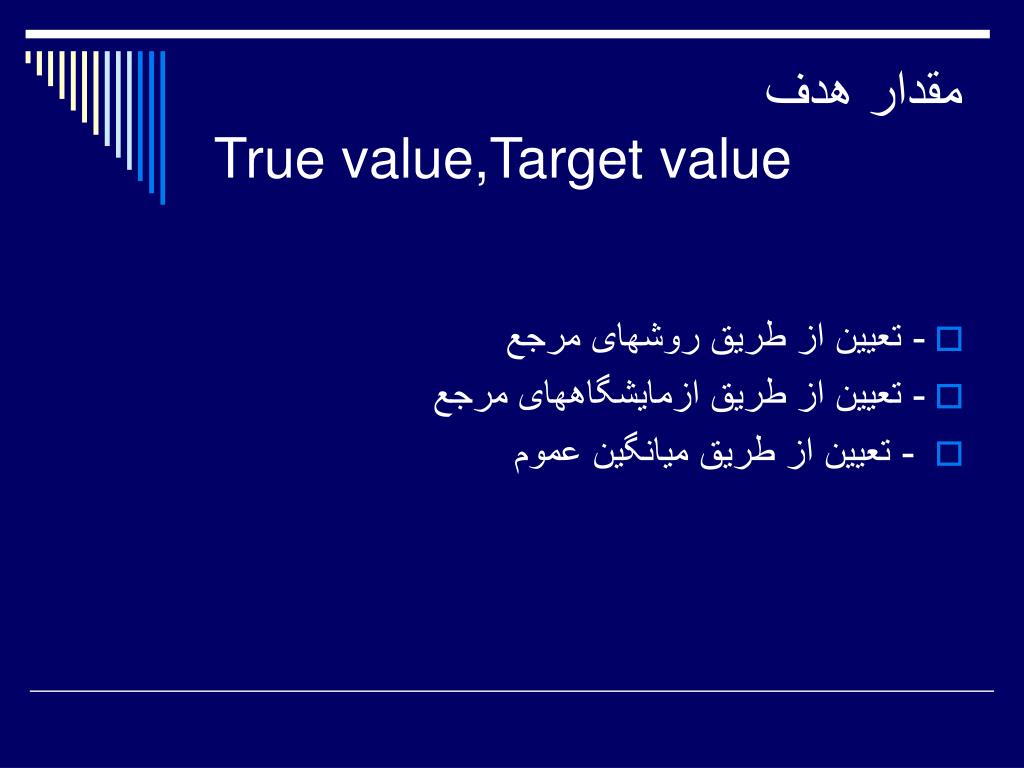 مقدار هدف
True value,Target value

- تعیین از طریق روشهای مرجع
- تعیین از طریق ازمایشگاههای مرجع
- تعیین از طریق میانگین عموم